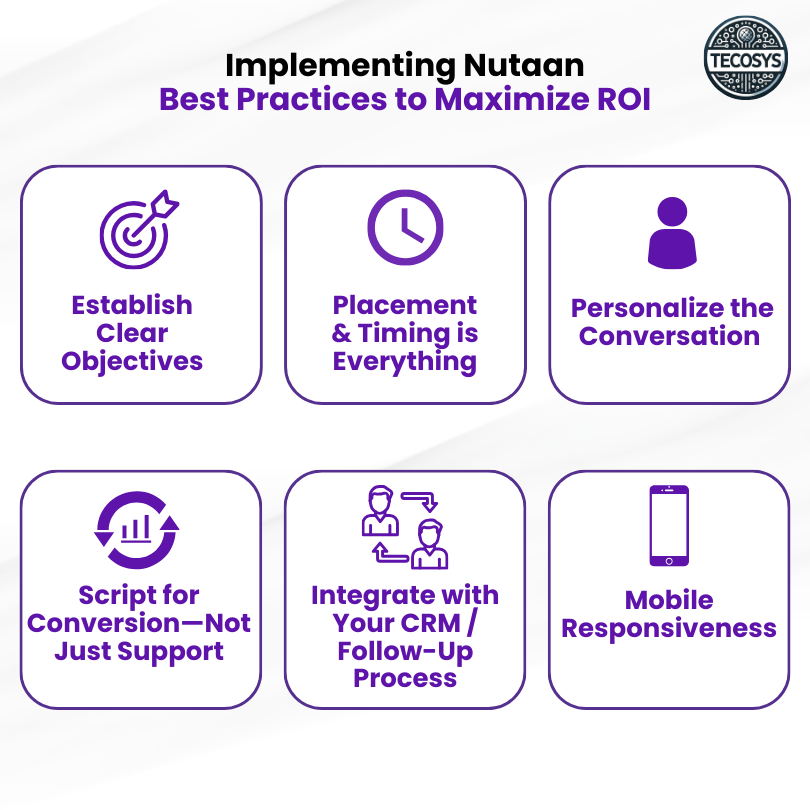 Implementing Nutaan
Best Practices to Maximize ROI

TECOSYS

Establish Clear Objectives

Placement & Timing is Everything

Personalize the Conversation

Script for Conversion—Not Just Support

Integrate with Your CRM / Follow-Up Process

Mobile Responsiveness